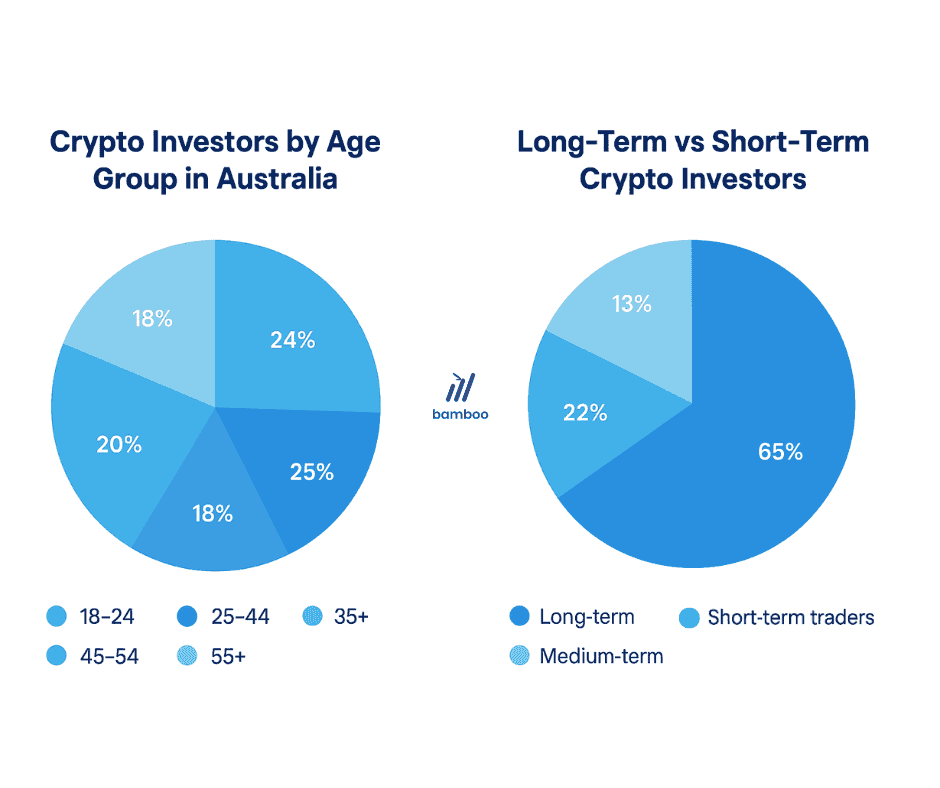 Crypto Investors by Age Group in Australia

18%
24%
20%
25%
18%

18–24
25–44
35+
45–54
55+

bamboo

Long-Term vs Short-Term Crypto Investors

13%
22%
65%

Long-term
Short-term traders
Medium-term